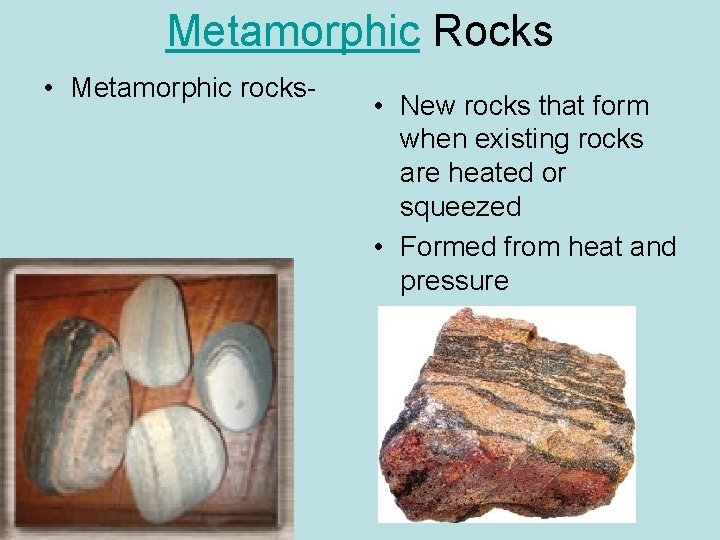 Metamorphic Rocks

• Metamorphic rocks-

• New rocks that form when existing rocks are heated or squeezed

• Formed from heat and pressure